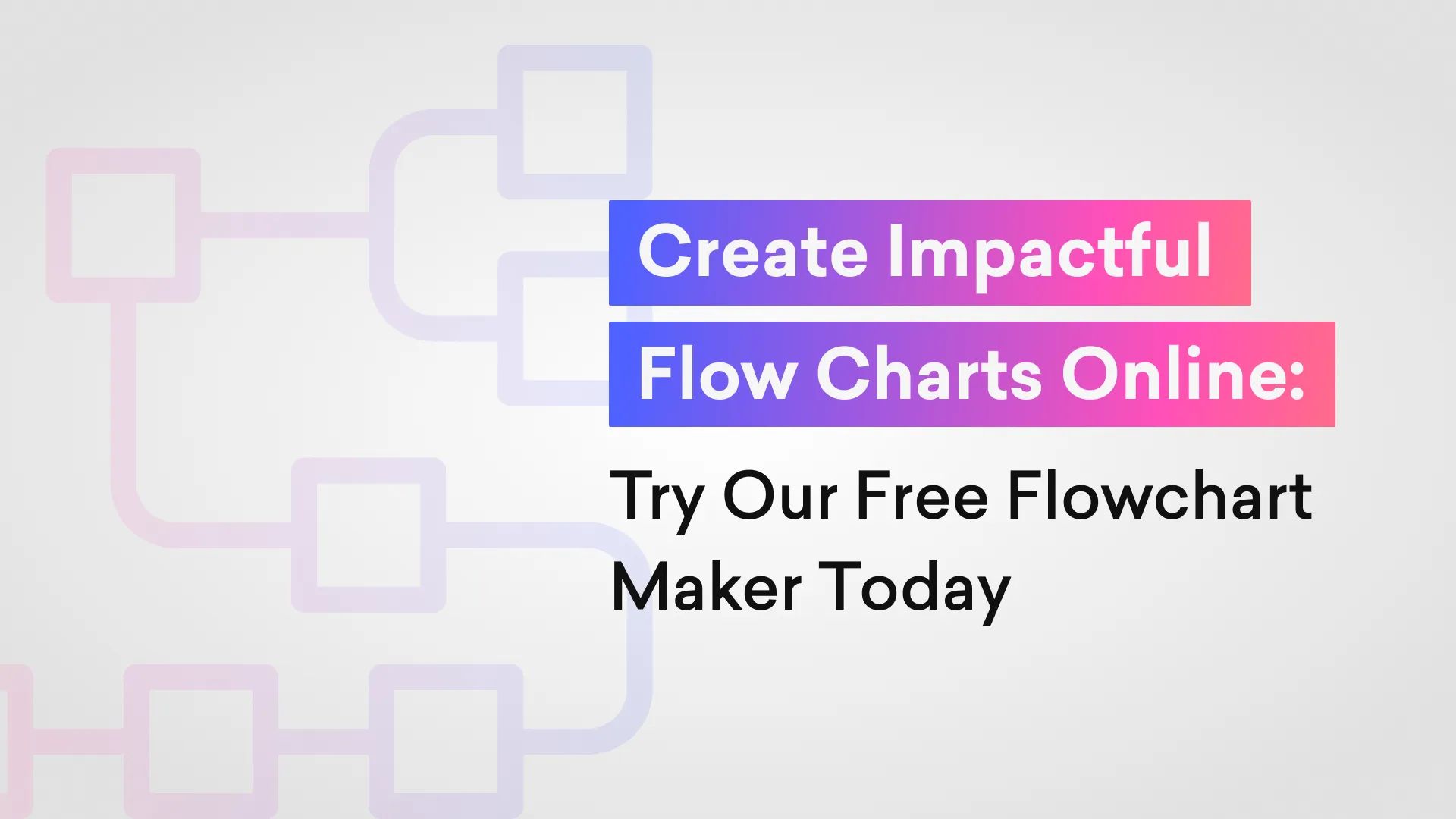 Create Impactful
Flow Charts Online:

Try Our Free Flowchart Maker Today